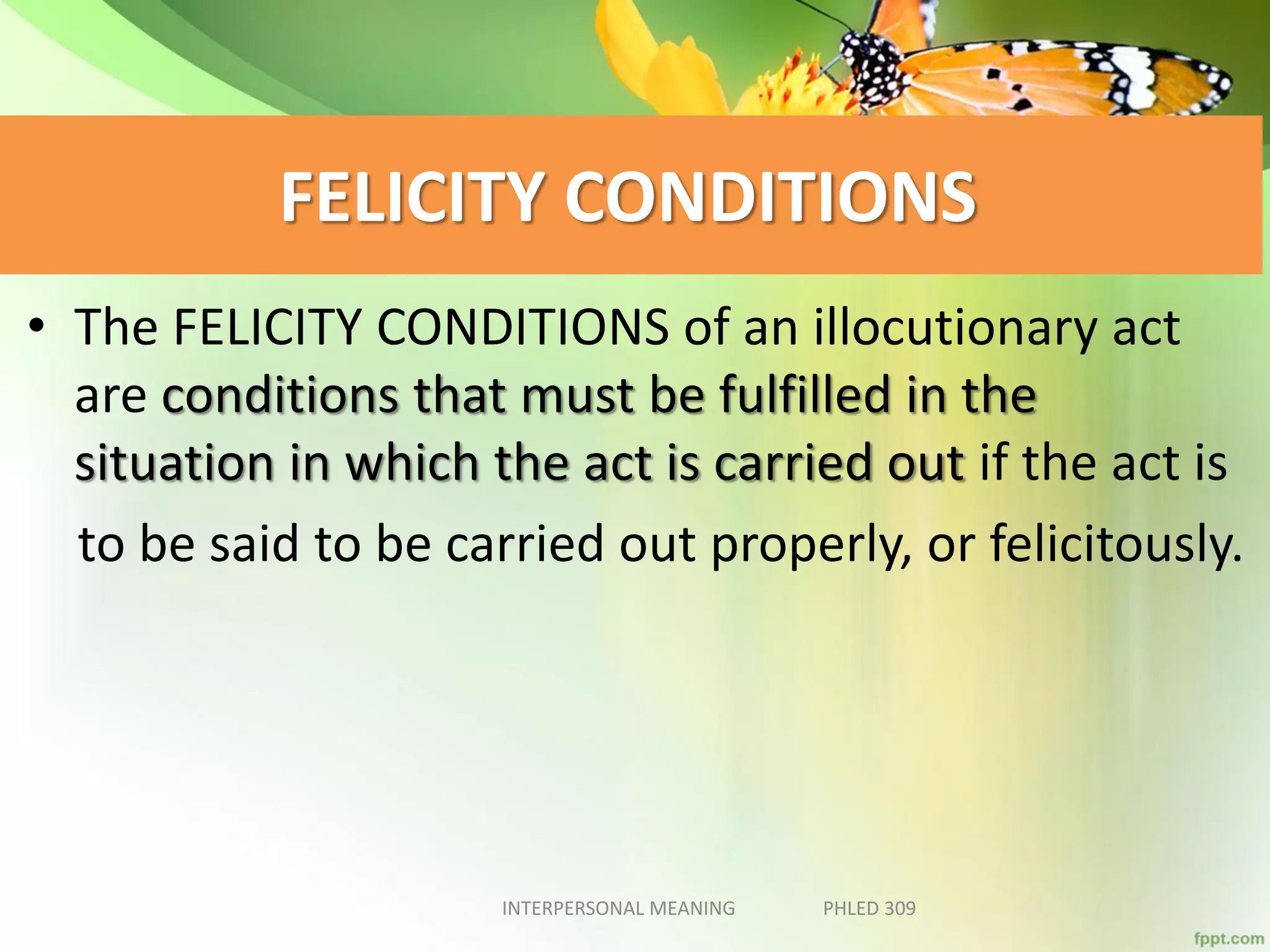 FELICITY CONDITIONS

• The FELICITY CONDITIONS of an illocutionary act are conditions that must be fulfilled in the situation in which the act is carried out if the act is to be said to be carried out properly, or felicitously.

INTERPERSONAL MEANING PHLED 309

fppt.com